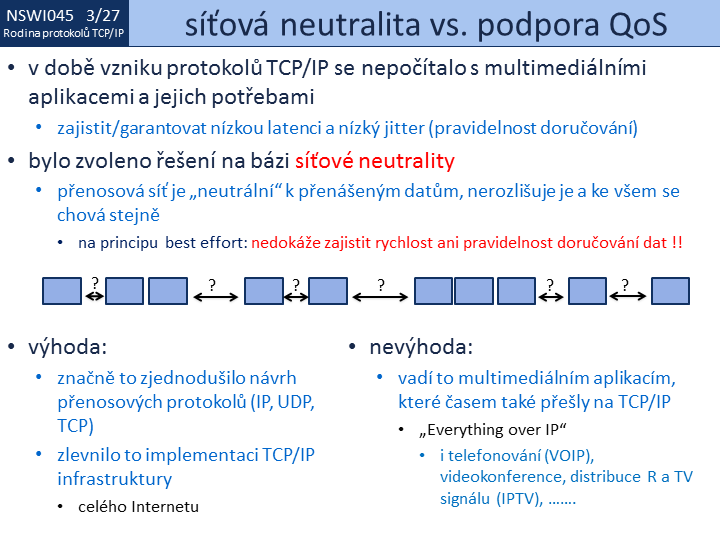 NSWI045 3/27
Rodina protokolů TCP/IP

síťová neutralita vs. podpora QoS

• v době vzniku protokolů TCP/IP se nepočítalo s multimediálními aplikacemi a jejich potřebami
 • zajistit/garantovat nízkou latenci a nízký jitter (pravidelnost doručování)
• bylo zvoleno řešení na bázi síťové neutrality
 • přenosová síť je „neutrální“ k přenášeným datům, nerozlišuje je a ke všem se chová stejně
  • na principu best effort: nedokáže zajistit rychlost ani pravidelnost doručování dat !!

? ? ? ? ? ?

• výhoda:
 • značně to zjednodušilo návrh přenosových protokolů (IP, UDP, TCP)
 • zlevnilo to implementaci TCP/IP infrastruktury
  • celého Internetu

• nevýhoda:
 • vadí to multimediálním aplikacím, které časem také přešly na TCP/IP
  • „Everything over IP“
   • i telefonování (VOIP), videokonference, distribuce R a TV signálu (IPTV), …….